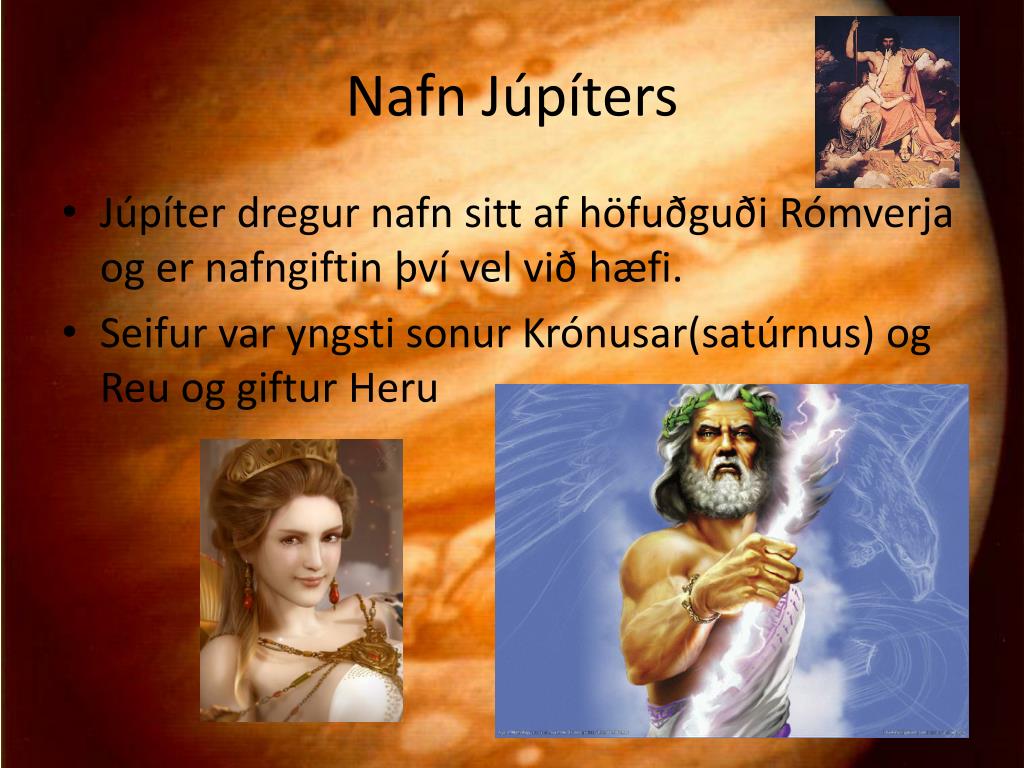 Nafn Júpíters

• Júpíter dregur nafn sitt af höfuðguði Rómverja og er nafngiftin því vel við hæfi.
• Seifur var yngsti sonur Krónusar(satúrnus) og Reu og giftur Heru